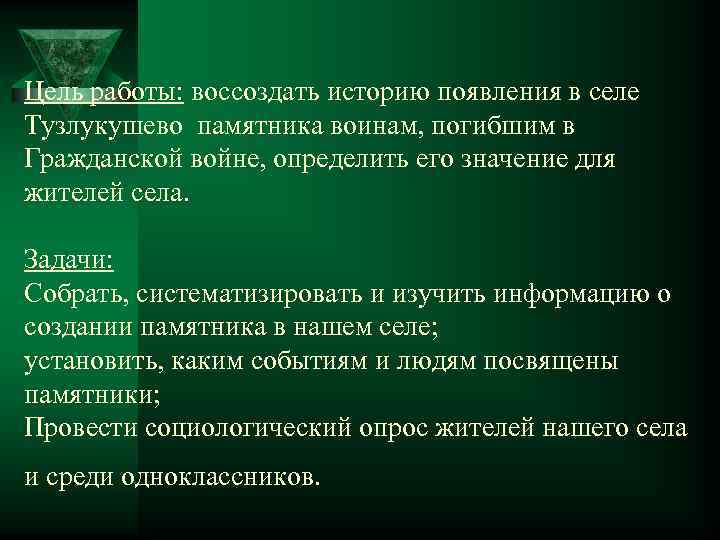 Цель работы: воссоздать историю появления в селе Тузлукушево памятника воинам, погибшим в Гражданской войне, определить его значение для жителей села.

Задачи:
Собрать, систематизировать и изучить информацию о создании памятника в нашем селе;
установить, каким событиям и людям посвящены памятники;
Провести социологический опрос жителей нашего села

и среди одноклассников.